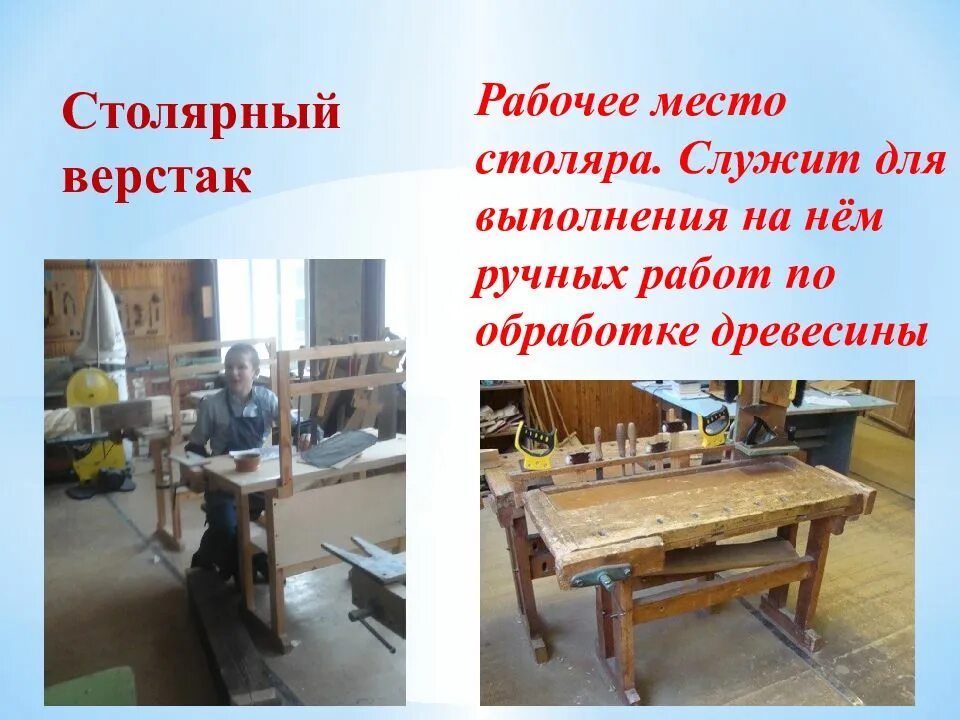 Столярный верстак

Рабочее место столяра. Служит для выполнения на нём ручных работ по обработке древесины